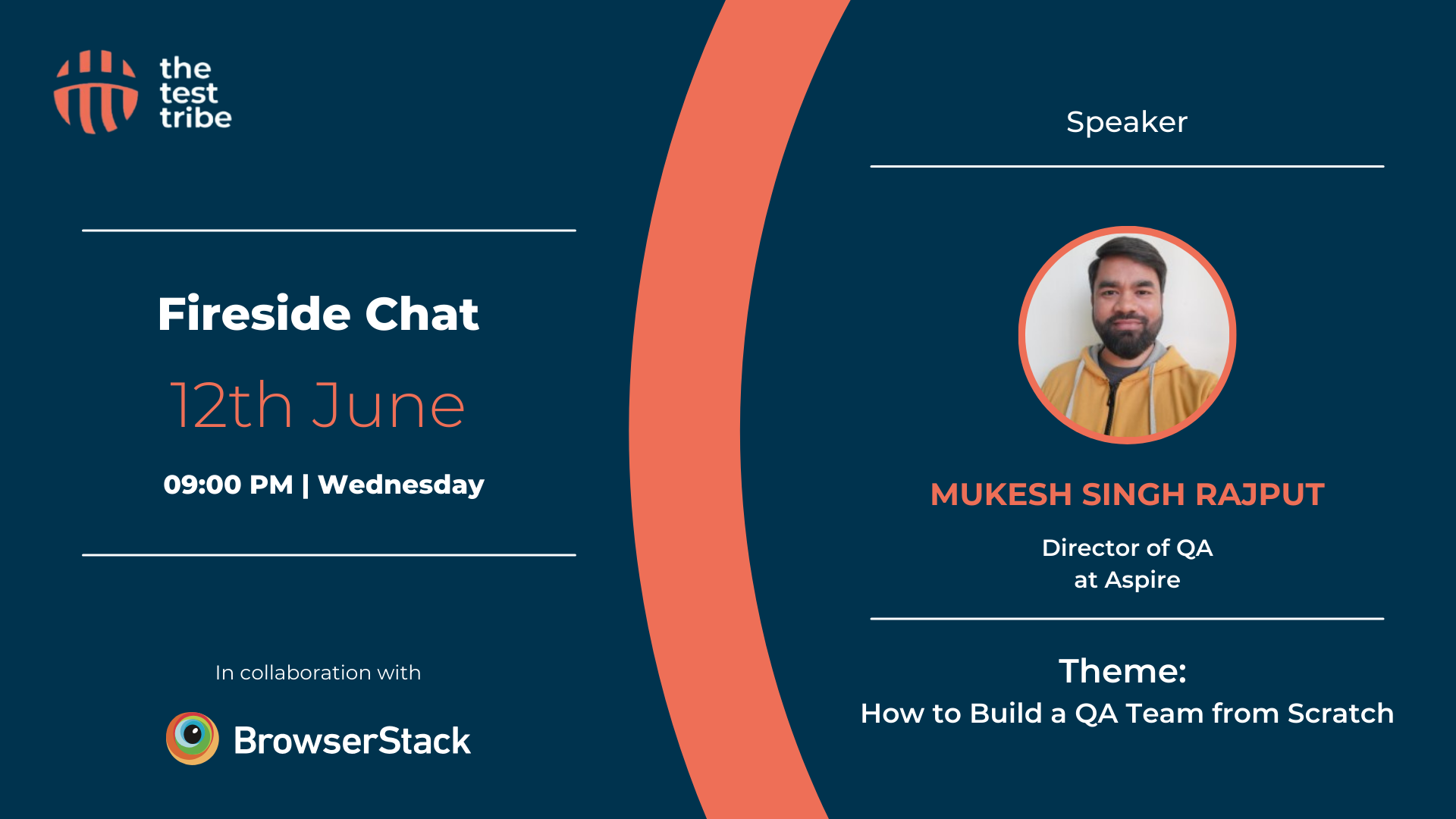 the test tribe

Fireside Chat

12th June

09:00 PM | Wednesday

In collaboration with

BrowserStack

Speaker

MUKESH SINGH RAJPUT

Director of QA at Aspire

Theme:
How to Build a QA Team from Scratch